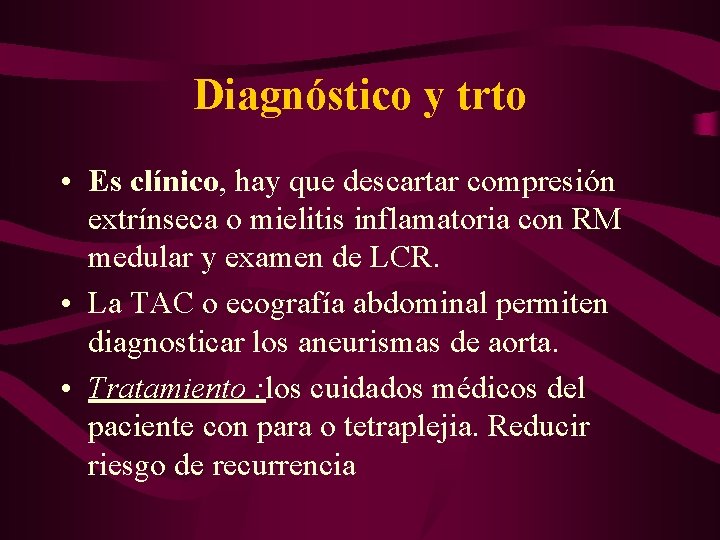 Diagnóstico y trto

• Es clínico, hay que descartar compresión extrínseca o mielitis inflamatoria con RM medular y examen de LCR.

• La TAC o ecografía abdominal permiten diagnosticar los aneurismas de aorta.

• Tratamiento :los cuidados médicos del paciente con para o tetraplejia. Reducir riesgo de recurrencia